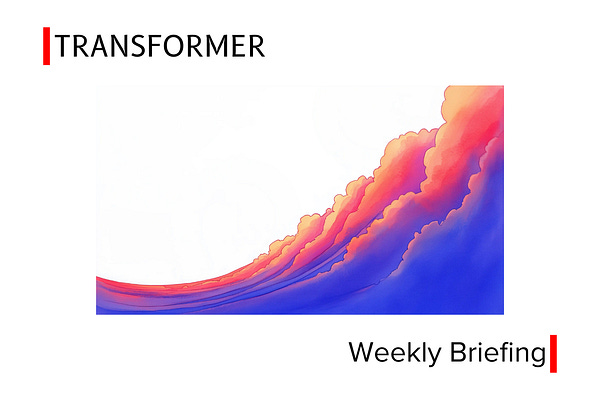 TRANSFORMER

Weekly Briefing